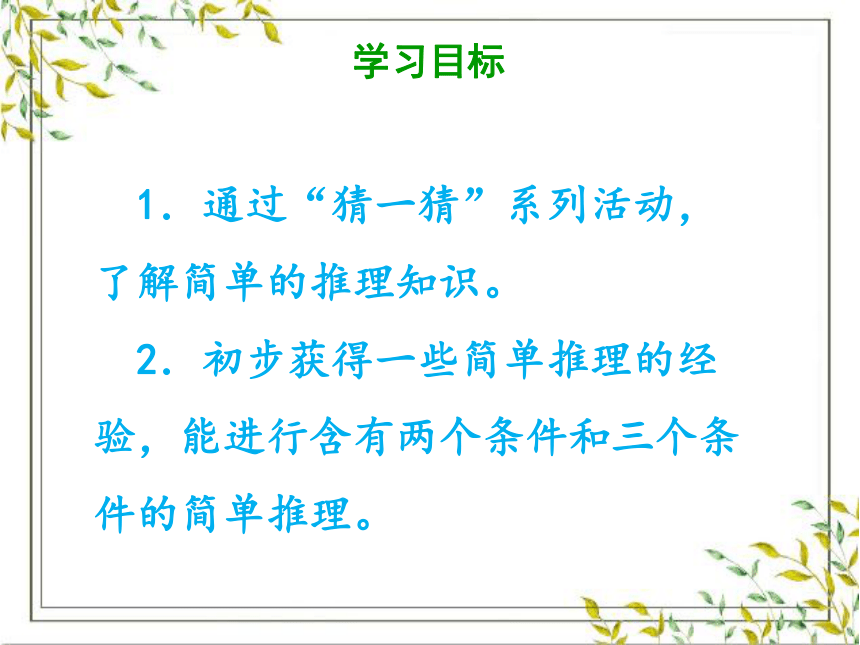 学习目标

1．通过“猜一猜”系列活动，了解简单的推理知识。

2．初步获得一些简单推理的经验，能进行含有两个条件和三个条件的简单推理。